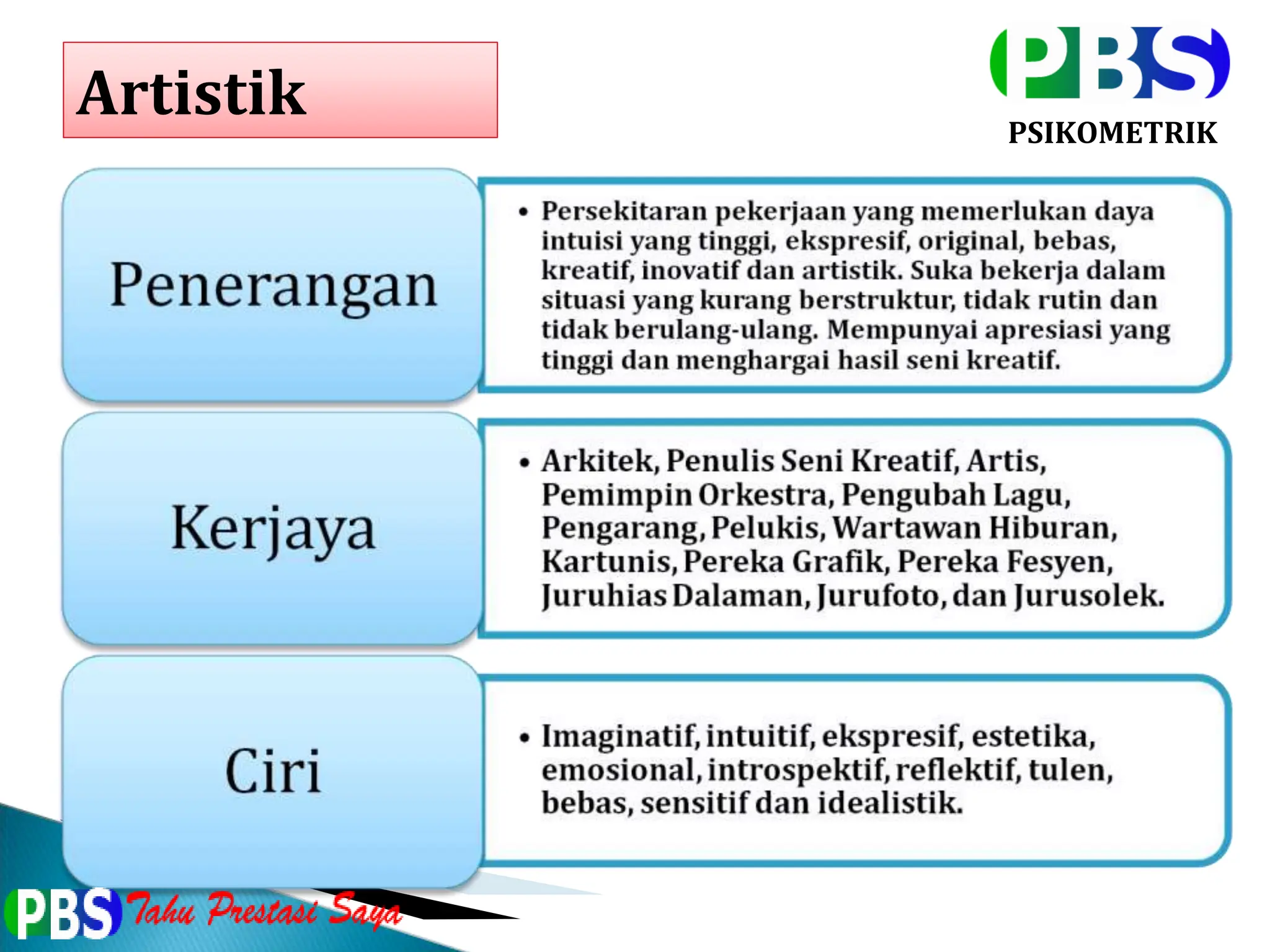 Artistik

PBS
PSIKOMETRIK

Penerangan

• Persekitaran pekerjaan yang memerlukan daya intuisi yang tinggi, ekspresif, original, bebas, kreatif, inovatif dan artistik. Suka bekerja dalam situasi yang kurang berstruktur, tidak rutin dan tidak berulang-ulang. Mempunyai apresiasi yang tinggi dan menghargai hasil seni kreatif.

Kerjaya

• Arkitek, Penulis Seni Kreatif, Artis, Pemimpin Orkestra, Pengubah Lagu, Pengarang, Pelukis, Wartawan Hiburan, Kartunis, Pereka Grafik, Pereka Fesyen, Juruhias Dalaman, Jurufoto, dan Jurusolek.

Ciri

• Imaginatif, intuitif, ekspresif, estetika, emosional, introspektif, reflektif, tulen, bebas, sensitif dan idealistik.

PBS Tahu Prestasi Saya